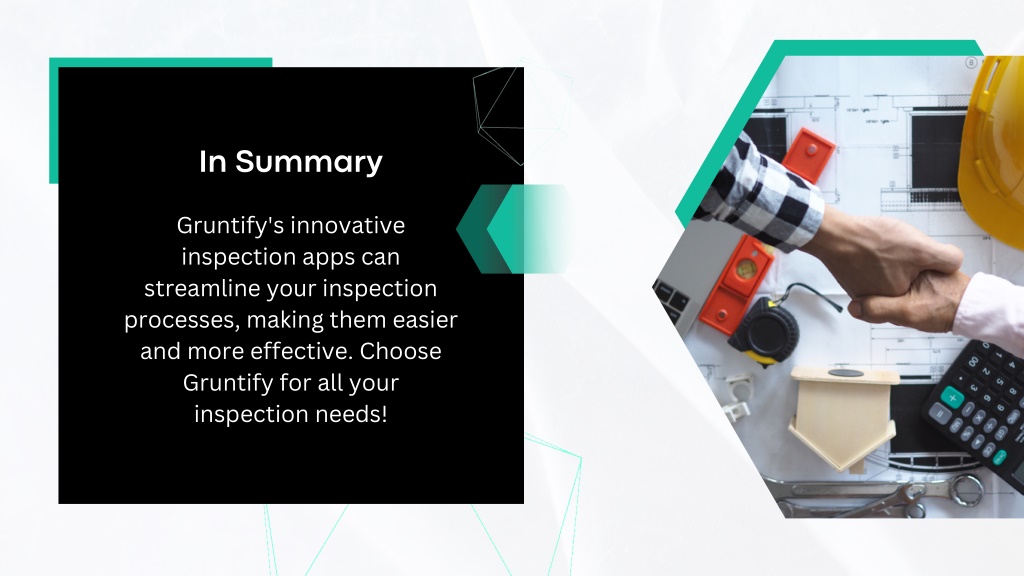 In Summary

Gruntify's innovative inspection apps can streamline your inspection processes, making them easier and more effective. Choose Gruntify for all your inspection needs!